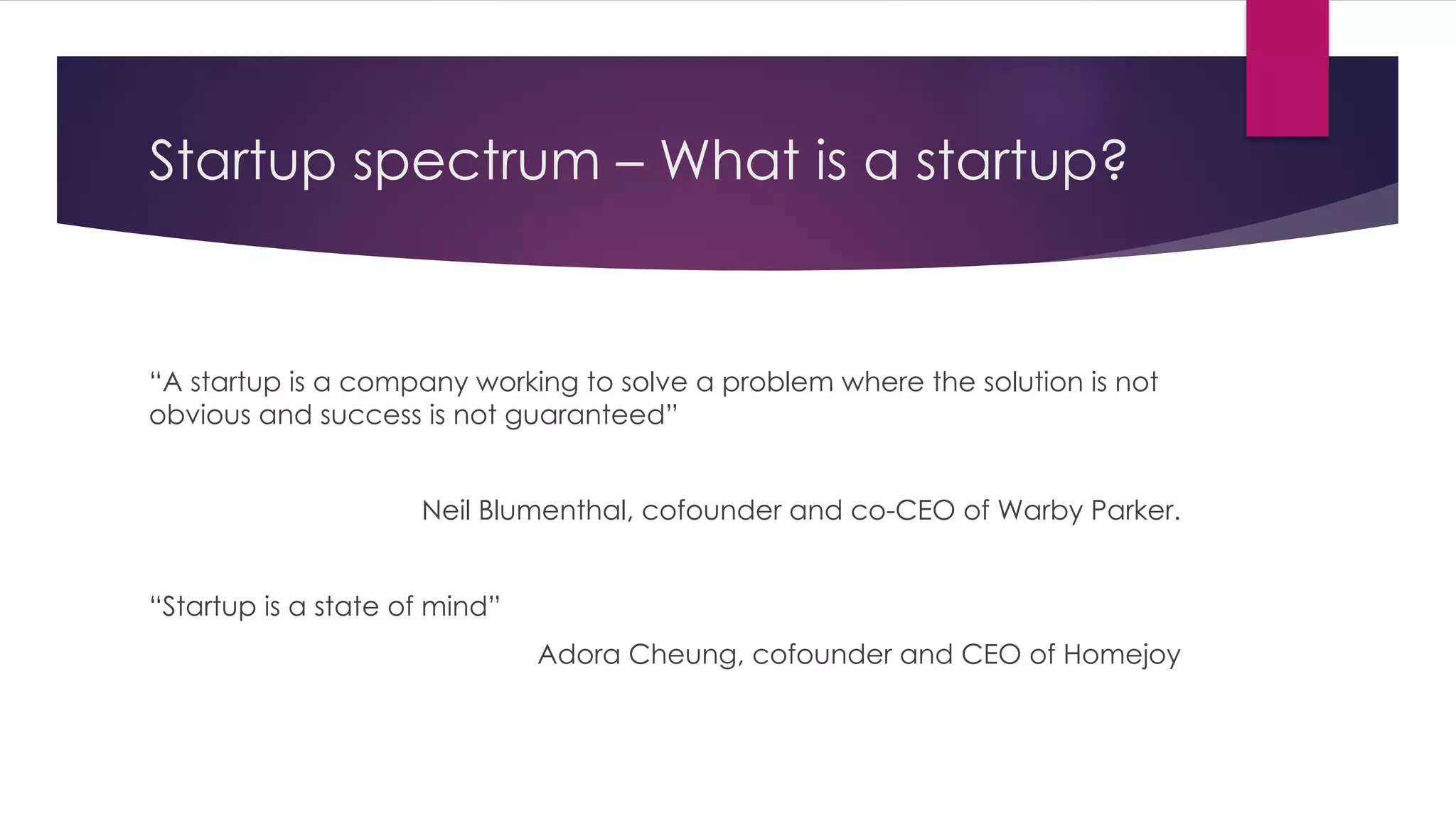 Startup spectrum – What is a startup?

“A startup is a company working to solve a problem where the solution is not obvious and success is not guaranteed”

Neil Blumenthal, cofounder and co-CEO of Warby Parker.

“Startup is a state of mind”

Adora Cheung, cofounder and CEO of Homejoy